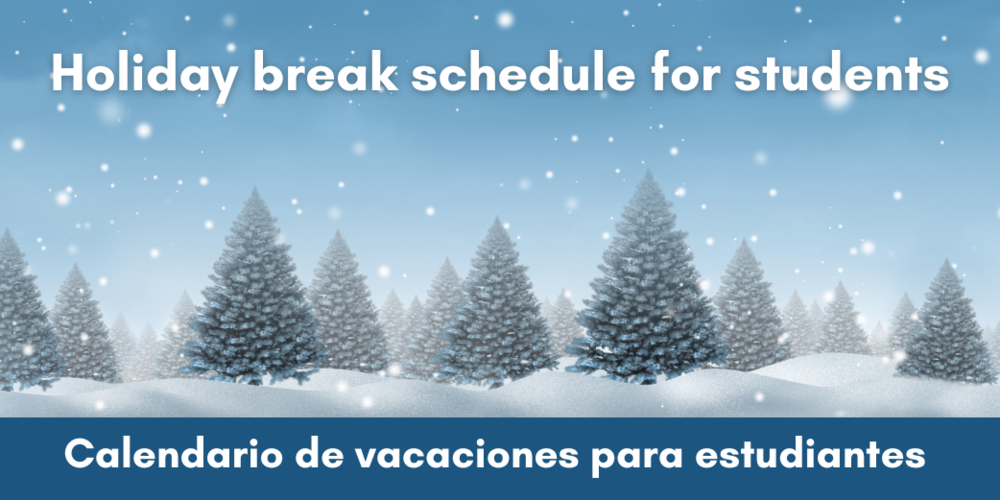 Holiday break schedule for students

Calendario de vacaciones para estudiantes